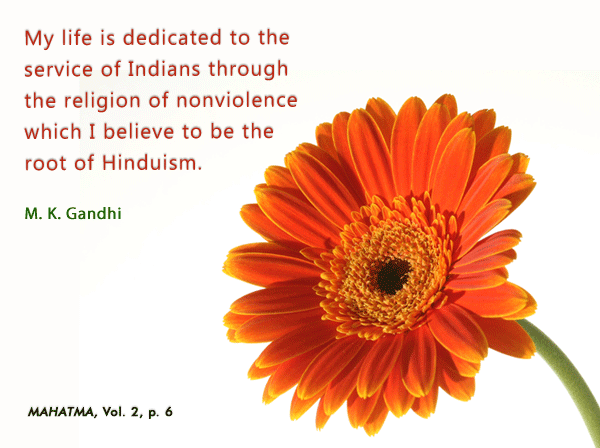 My life is dedicated to the service of Indians through the religion of nonviolence which I believe to be the root of Hinduism.

M. K. Gandhi

MAHATMA, Vol. 2, p. 6